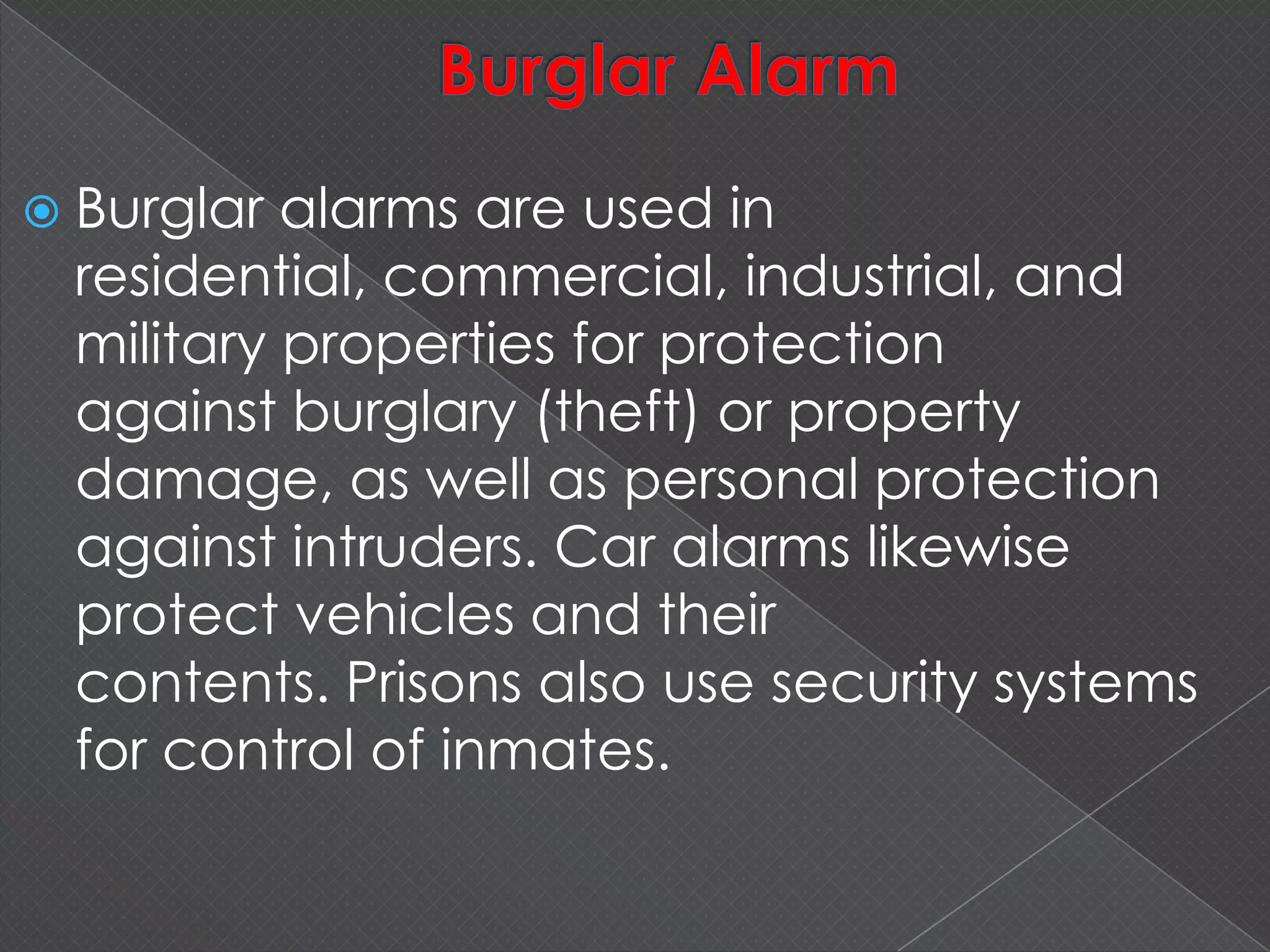 Burglar Alarm

Burglar alarms are used in residential, commercial, industrial, and military properties for protection against burglary (theft) or property damage, as well as personal protection against intruders. Car alarms likewise protect vehicles and their contents. Prisons also use security systems for control of inmates.